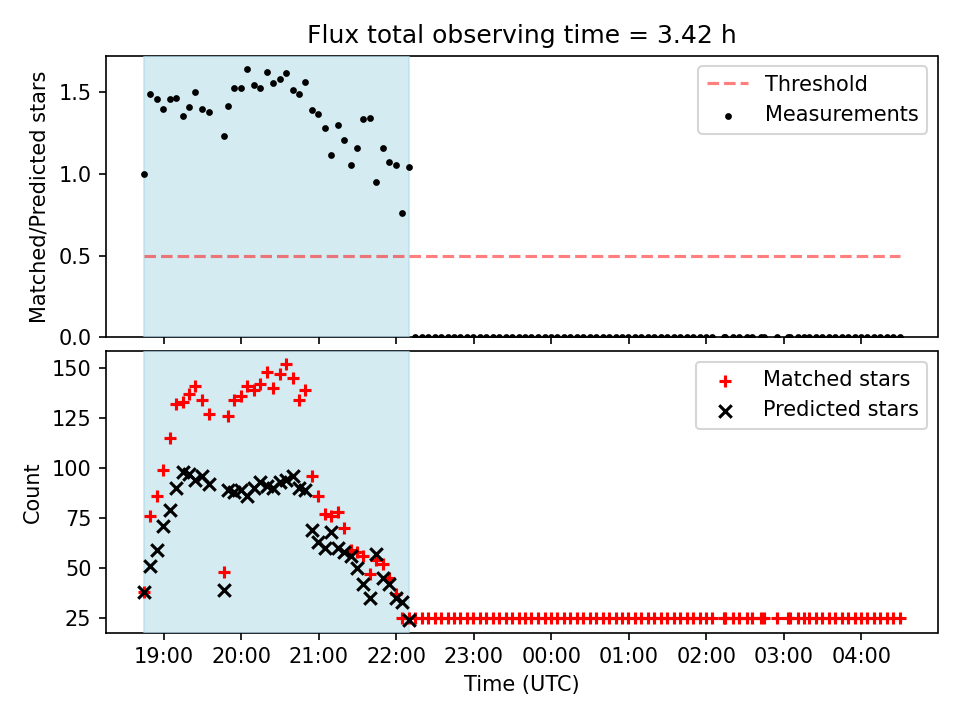 Flux total observing time = 3.42 h

Matched/Predicted stars

1.5
1.0
0.5
0.0

Threshold
Measurements

Count

150
125
100
75
50
25

Matched stars
Predicted stars

19:00 20:00 21:00 22:00 23:00 00:00 01:00 02:00 03:00 04:00

Time (UTC)